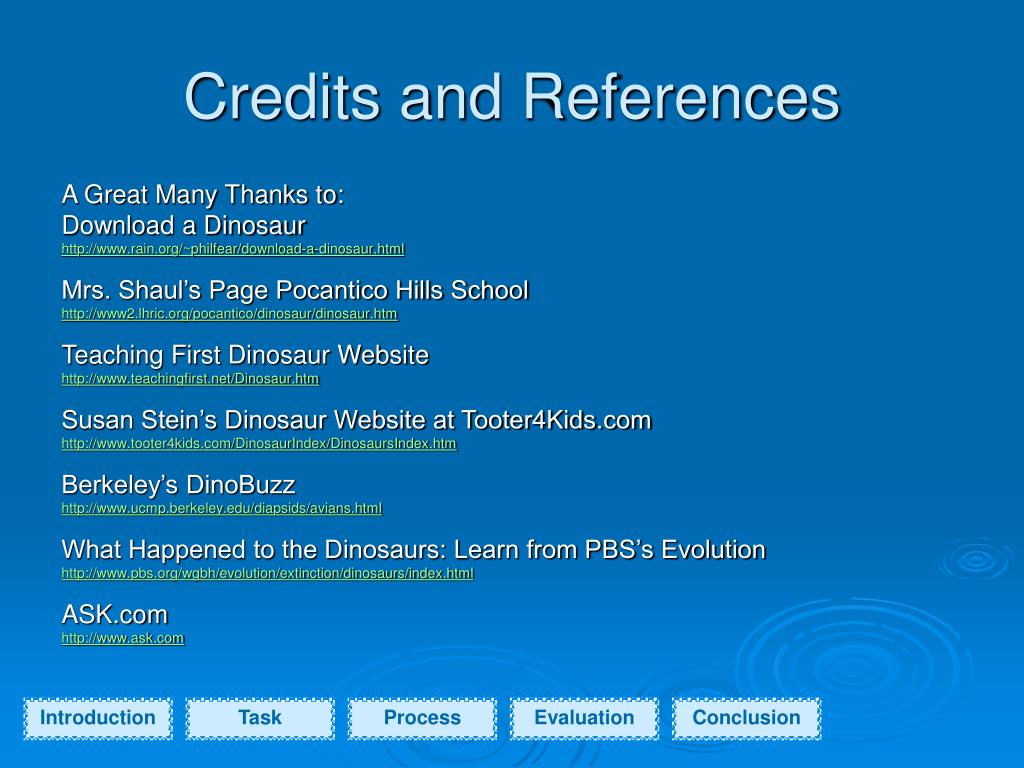 Credits and References

A Great Many Thanks to:
Download a Dinosaur
http://www.rain.org/~philfear/download-a-dinosaur.html

Mrs. Shaul's Page Pocantico Hills School
http://www2.lhric.org/pocantico/dinosaur/dinosaur.htm

Teaching First Dinosaur Website
http://www.teachingfirst.net/Dinosaur.htm

Susan Stein's Dinosaur Website at Tooter4Kids.com
http://www.tooter4kids.com/DinosaurIndex/DinosaursIndex.htm

Berkeley's DinoBuzz
http://www.ucmp.berkeley.edu/diapsids/avians.html

What Happened to the Dinosaurs: Learn from PBS's Evolution
http://www.pbs.org/wgbh/evolution/extinction/dinosaurs/index.html

ASK.com
http://www.ask.com

Introduction
Task
Process
Evaluation
Conclusion